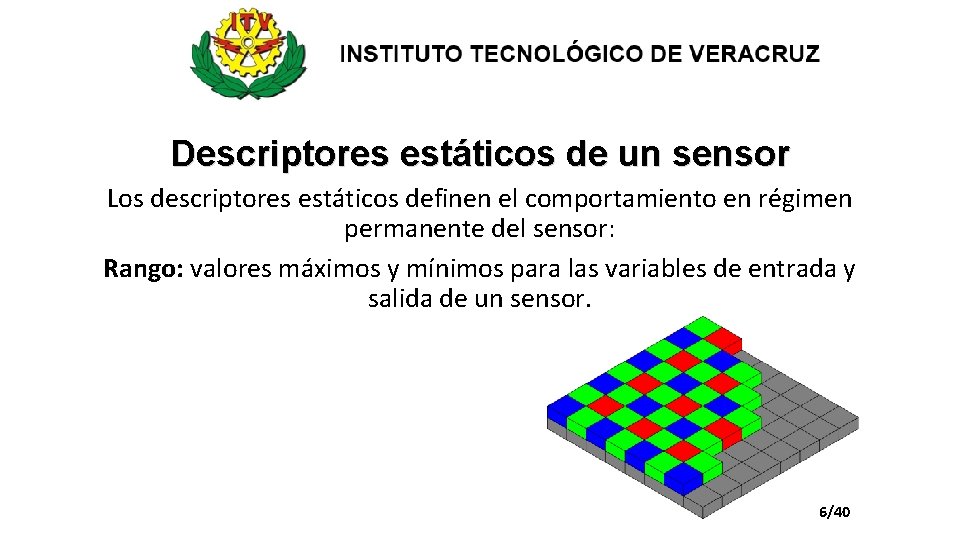 ITV

INSTITUTO TECNOLÓGICO DE VERACRUZ

Descriptores estáticos de un sensor

Los descriptores estáticos definen el comportamiento en régimen permanente del sensor:

Rango: valores máximos y mínimos para las variables de entrada y salida de un sensor.

6/40